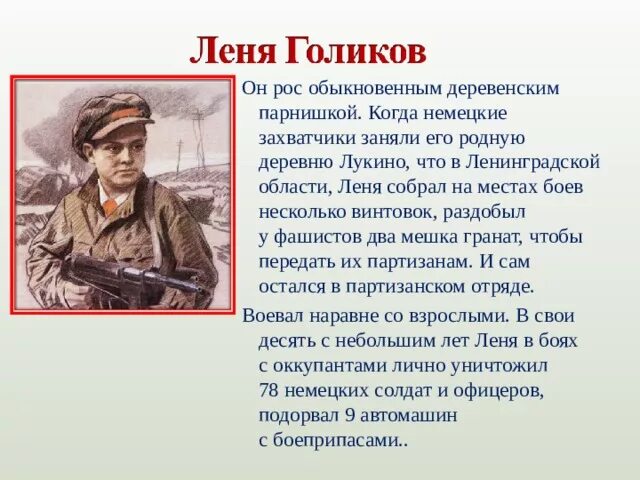 Леня Голиков

Он рос обыкновенным деревенским парнишкой. Когда немецкие захватчики заняли его родную деревню Лукино, что в Ленинградской области, Леня собрал на местах боев несколько винтовок, раздобыл у фашистов два мешка гранат, чтобы передать их партизанам. И сам остался в партизанском отряде.

Воевал наравне со взрослыми. В свои десять с небольшим лет Леня в боях с оккупантами лично уничтожил 78 немецких солдат и офицеров, подорвал 9 автомашин с боеприпасами..